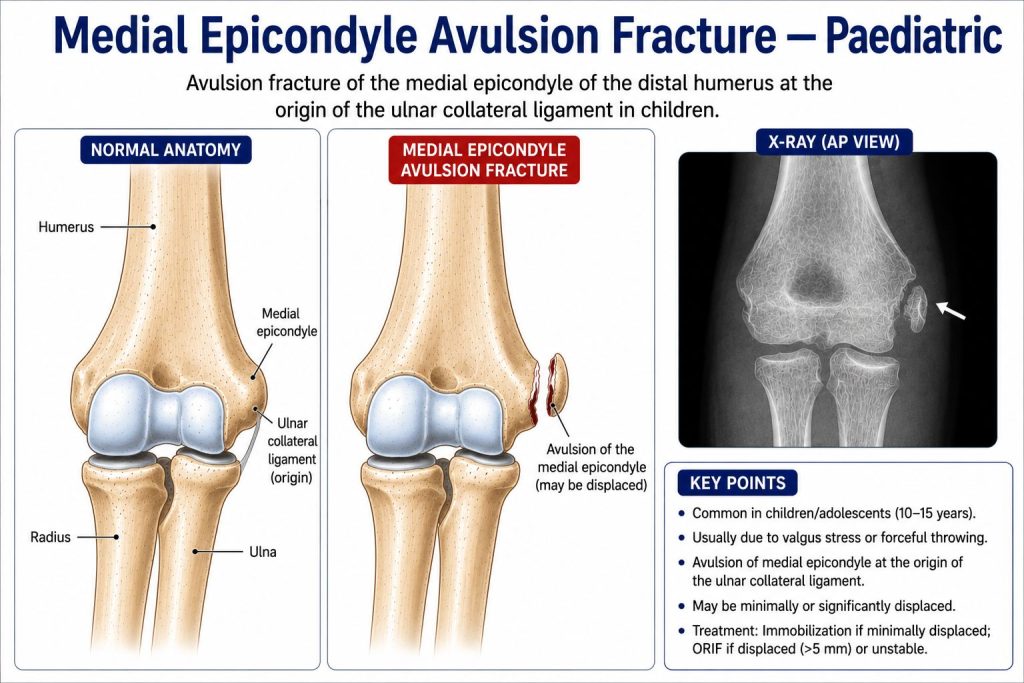 Medial Epicondyle Avulsion Fracture — Paediatric

Avulsion fracture of the medial epicondyle of the distal humerus at the origin of the ulnar collateral ligament in children.

NORMAL ANATOMY

Humerus

Medial epicondyle

Ulnar collateral ligament (origin)

Radius

Ulna

MEDIAL EPICONDYLE AVULSION FRACTURE

Avulsion of the medial epicondyle (may be displaced)

X-RAY (AP VIEW)

KEY POINTS

• Common in children/adolescents (10–15 years).
• Usually due to valgus stress or forceful throwing.
• Avulsion of medial epicondyle at the origin of the ulnar collateral ligament.
• May be minimally or significantly displaced.
• Treatment: Immobilization if minimally displaced; ORIF if displaced (>5 mm) or unstable.